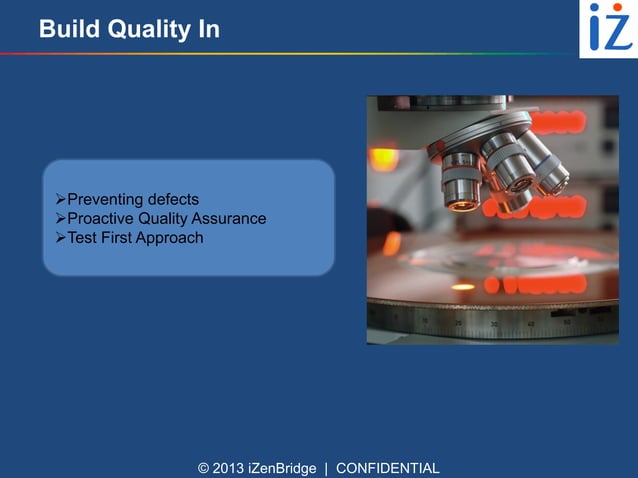 Build Quality In

iZ

➢Preventing defects
➢Proactive Quality Assurance
➢Test First Approach

© 2013 iZenBridge | CONFIDENTIAL